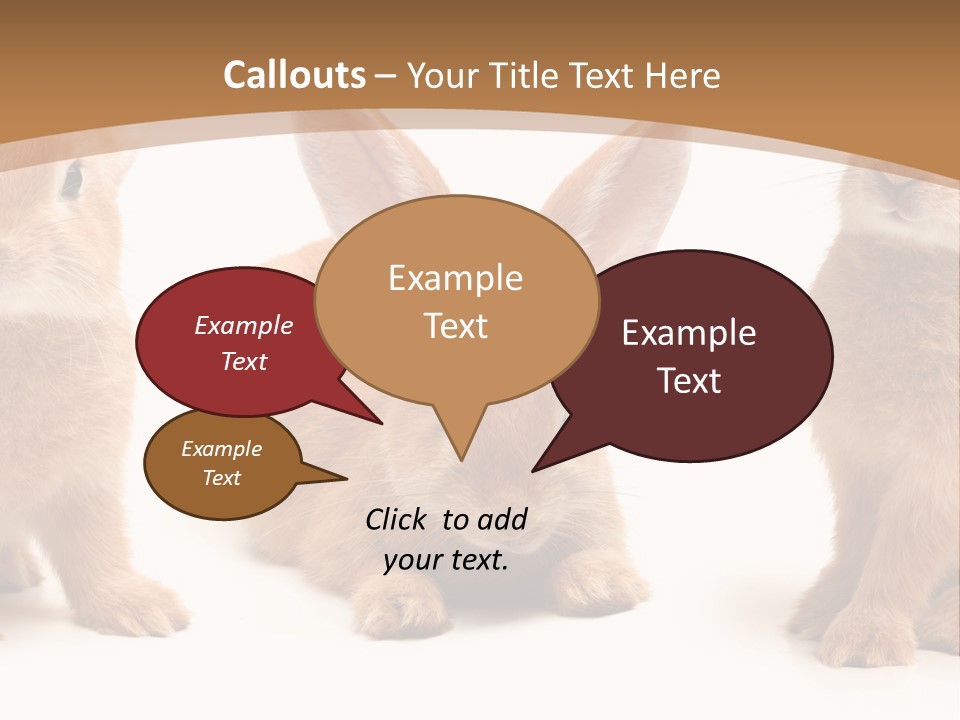 Callouts – Your Title Text Here

Example Text

Example Text

Example Text

Example Text

Click to add your text.